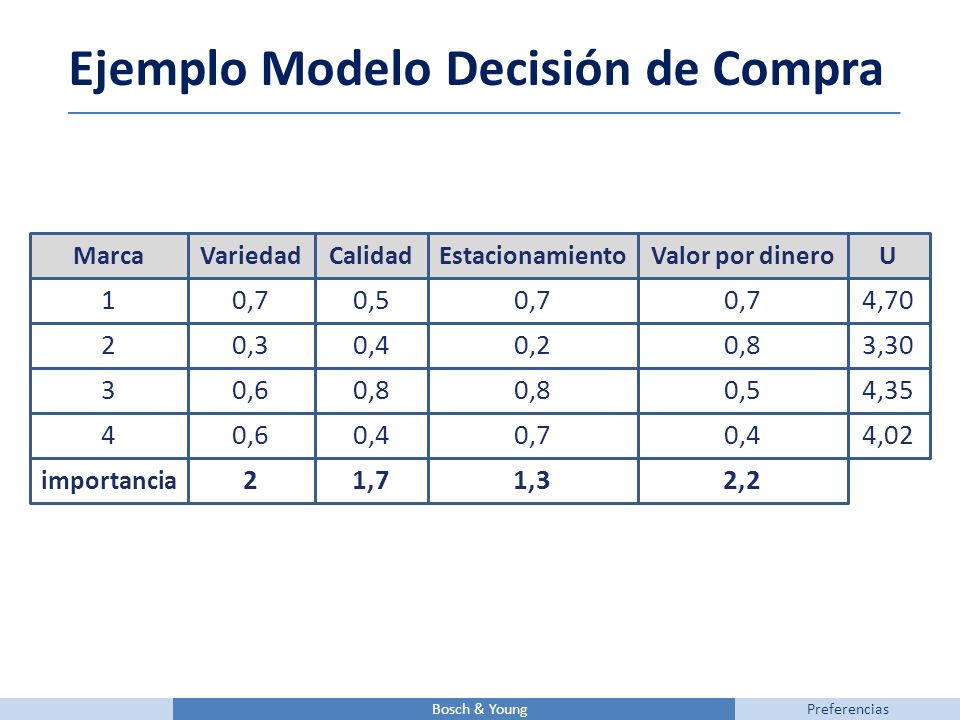 Ejemplo Modelo Decisión de Compra

| Marca | Variedad | Calidad | Estacionamiento | Valor por dinero | U |
|---|---|---|---|---|---|
| 1 | 0,7 | 0,5 | 0,7 | 0,7 | 4,70 |
| 2 | 0,3 | 0,4 | 0,2 | 0,8 | 3,30 |
| 3 | 0,6 | 0,8 | 0,8 | 0,5 | 4,35 |
| 4 | 0,6 | 0,4 | 0,7 | 0,4 | 4,02 |
| importancia | 2 | 1,7 | 1,3 | 2,2 | |

Bosch & Young

Preferencias